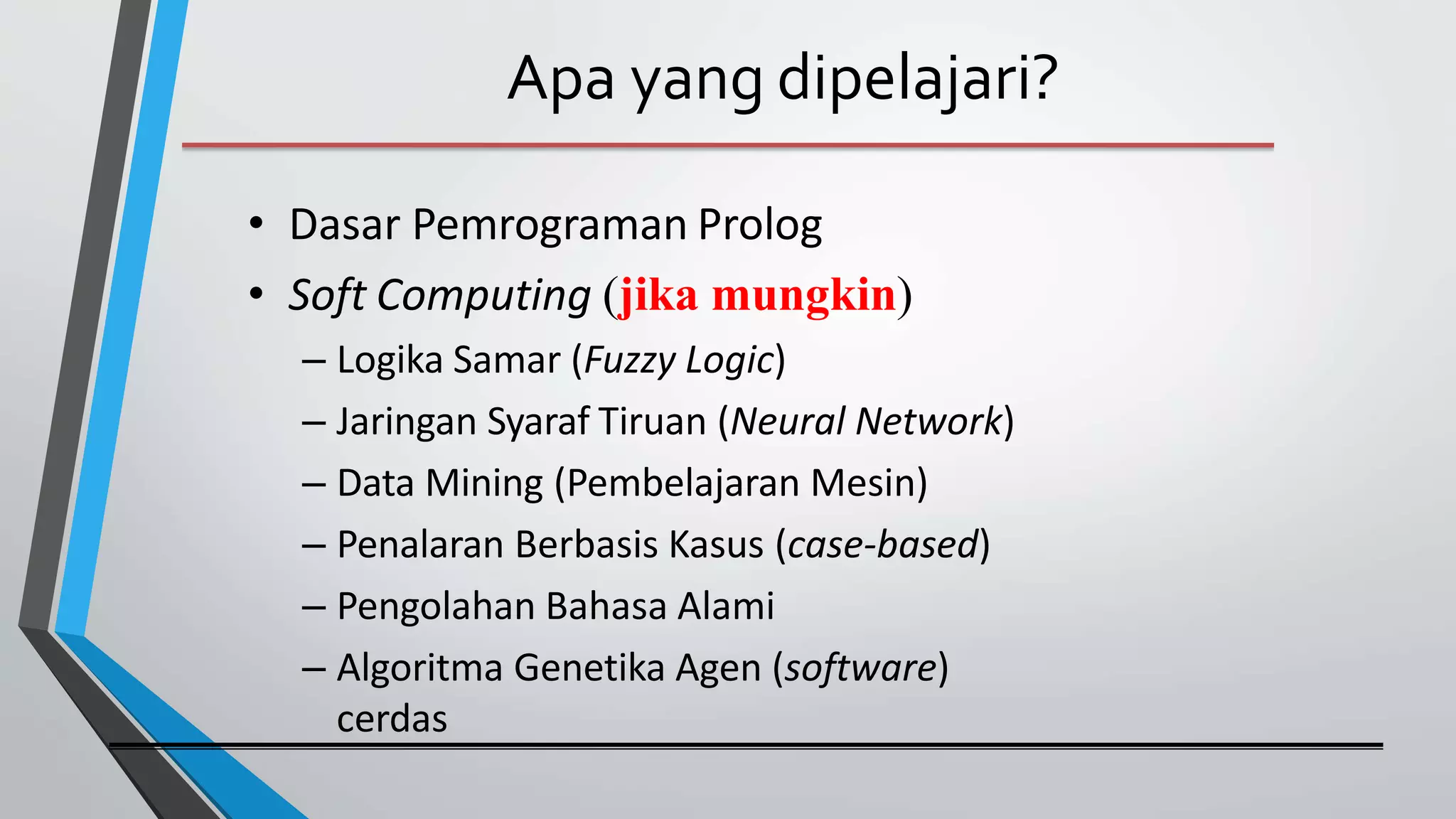 Apa yang dipelajari?

• Dasar Pemrograman Prolog
• Soft Computing (jika mungkin)
– Logika Samar (Fuzzy Logic)
– Jaringan Syaraf Tiruan (Neural Network)
– Data Mining (Pembelajaran Mesin)
– Penalaran Berbasis Kasus (case-based)
– Pengolahan Bahasa Alami
– Algoritma Genetika Agen (software) cerdas